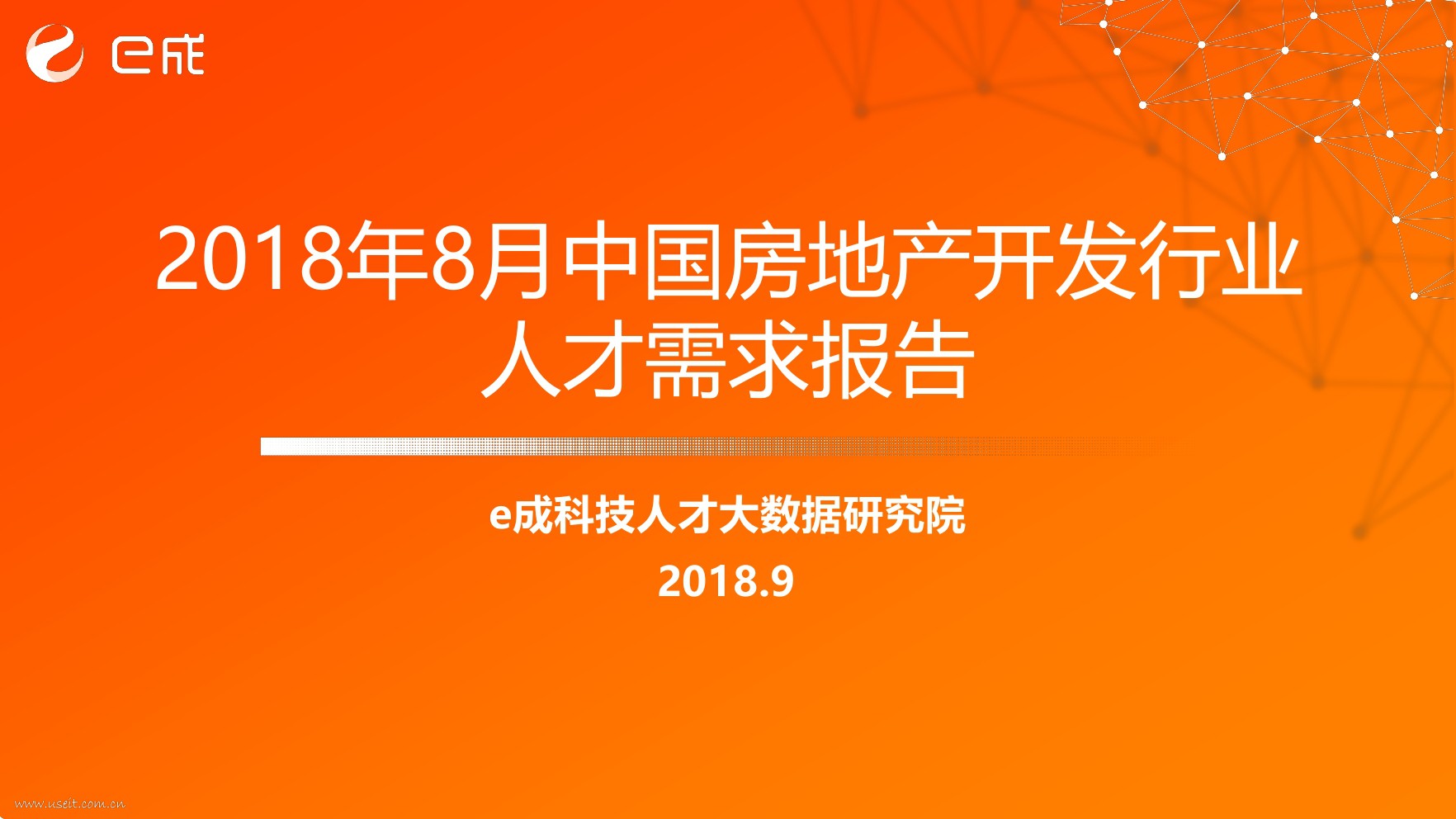 e成

2018年8月中国房地产开发行业人才需求报告

e成科技人才大数据研究院

2018.9

www.useit.com.cn